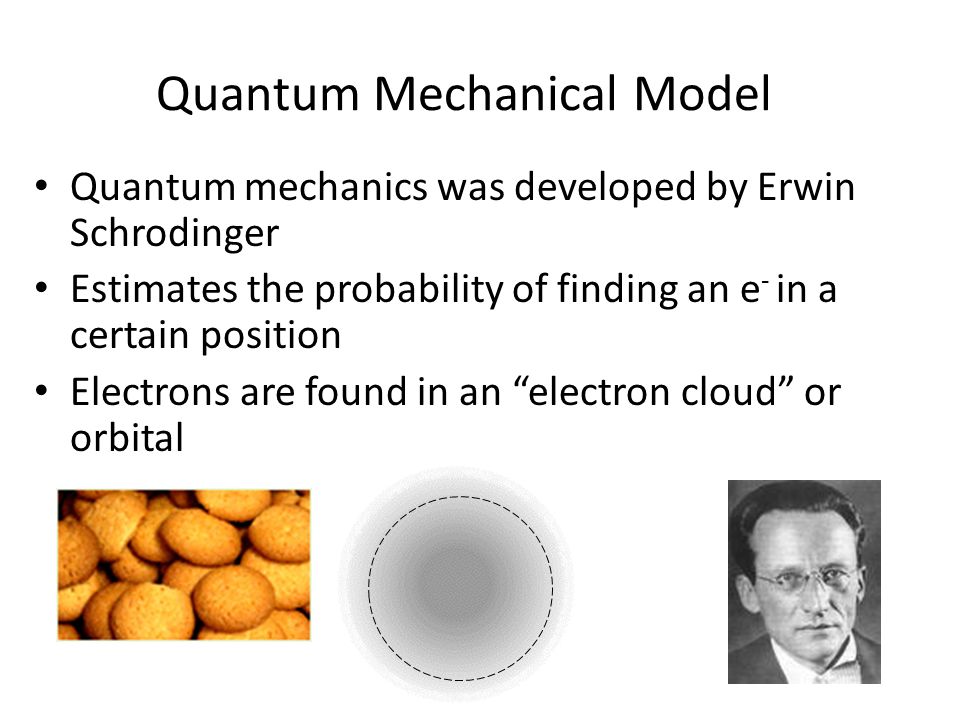 Quantum Mechanical Model

• Quantum mechanics was developed by Erwin Schrodinger
• Estimates the probability of finding an $e^-$ in a certain position
• Electrons are found in an “electron cloud” or orbital